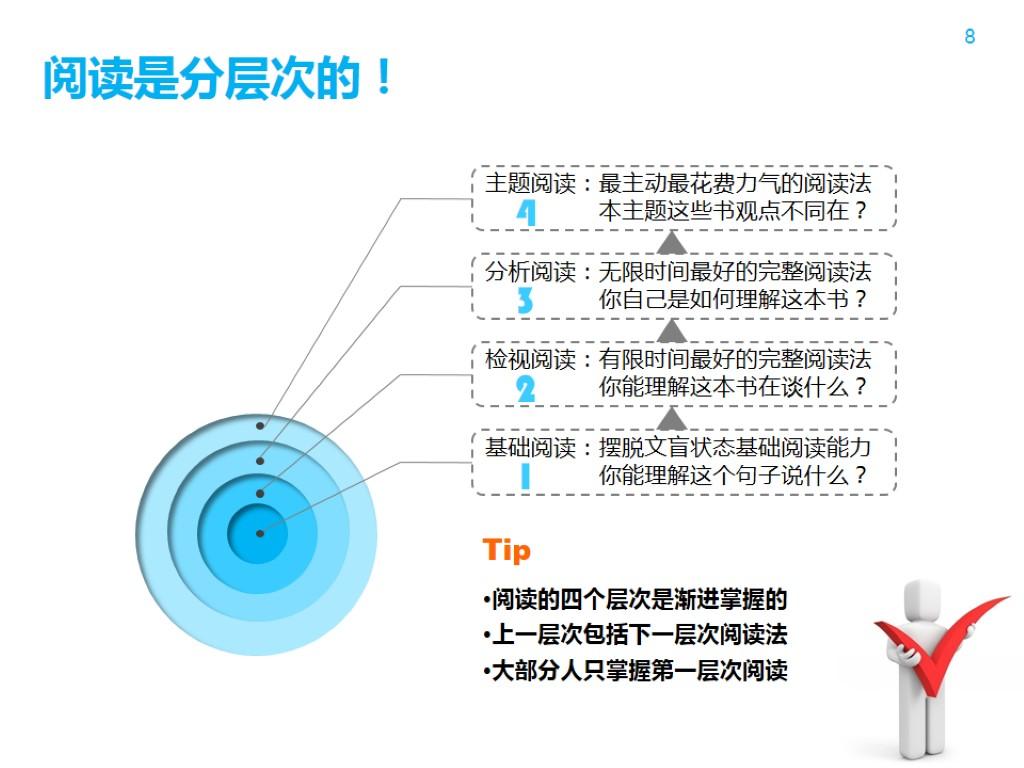 8

阅读是分层次的！

主题阅读：最主动最花费力气的阅读法
4 本主题这些书观点不同在？

分析阅读：无限时间最好的完整阅读法
3 你自己是如何理解这本书？

检视阅读：有限时间最好的完整阅读法
2 你能理解这本书在谈什么？

基础阅读：摆脱文盲状态基础阅读能力
1 你能理解这个句子说什么？

Tip

•阅读的四个层次是渐进掌握的
•上一层次包括下一层次阅读法
•大部分人只掌握第一层次阅读